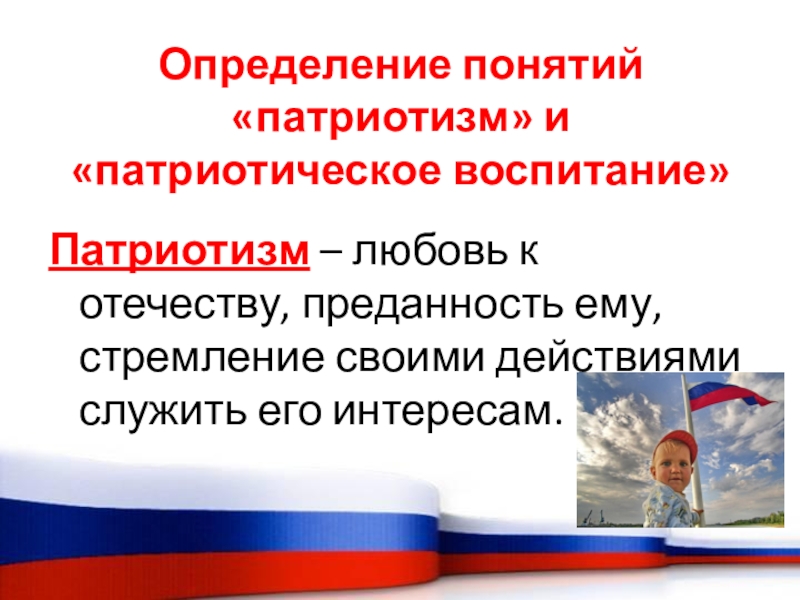 Определение понятий «патриотизм» и «патриотическое воспитание»

Патриотизм – любовь к отечеству, преданность ему, стремление своими действиями служить его интересам.